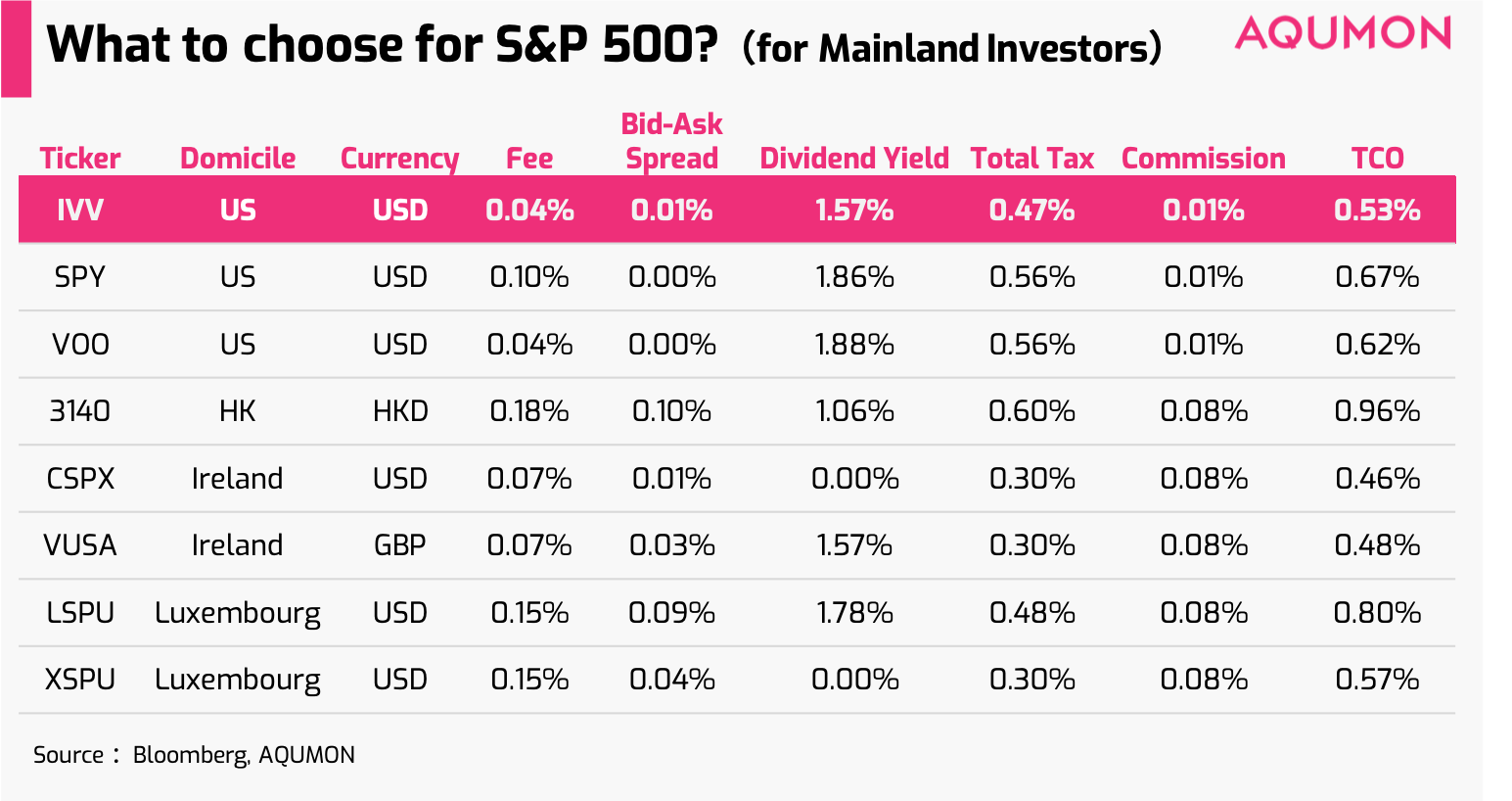 What to choose for S&P 500? (for Mainland Investors)

AQUMON

| Ticker | Domicile | Currency | Fee | Bid-Ask Spread | Dividend Yield | Total Tax | Commission | TCO |
|---|---|---|---|---|---|---|---|---|
| IVV | US | USD | 0.04% | 0.01% | 1.57% | 0.47% | 0.01% | 0.53% |
| SPY | US | USD | 0.10% | 0.00% | 1.86% | 0.56% | 0.01% | 0.67% |
| VOO | US | USD | 0.04% | 0.00% | 1.88% | 0.56% | 0.01% | 0.62% |
| 3140 | HK | HKD | 0.18% | 0.10% | 1.06% | 0.60% | 0.08% | 0.96% |
| CSPX | Ireland | USD | 0.07% | 0.01% | 0.00% | 0.30% | 0.08% | 0.46% |
| VUSA | Ireland | GBP | 0.07% | 0.03% | 1.57% | 0.30% | 0.08% | 0.48% |
| LSPU | Luxembourg | USD | 0.15% | 0.09% | 1.78% | 0.48% | 0.08% | 0.80% |
| XSPU | Luxembourg | USD | 0.15% | 0.04% | 0.00% | 0.30% | 0.08% | 0.57% |

Source： Bloomberg, AQUMON